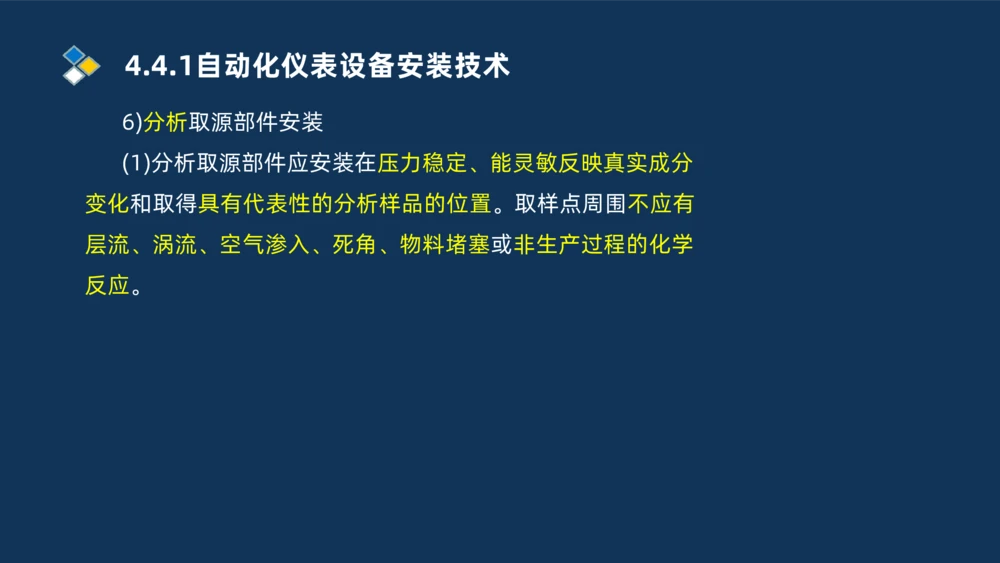 4.4.1自动化仪表设备安装技术

6)分析取源部件安装

(1)分析取源部件应安装在压力稳定、能灵敏反映真实成分变化和取得具有代表性的分析样品的位置。取样点周围不应有层流、涡流、空气渗入、死角、物料堵塞或非生产过程的化学反应。